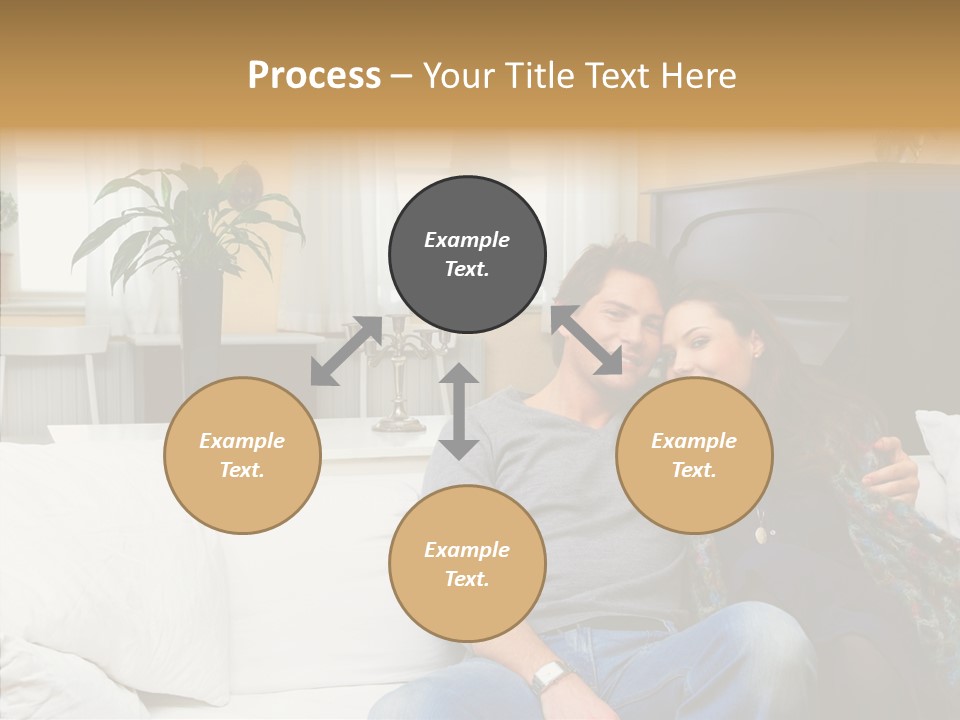 Process – Your Title Text Here

Example Text.

Example Text.

Example Text.

Example Text.